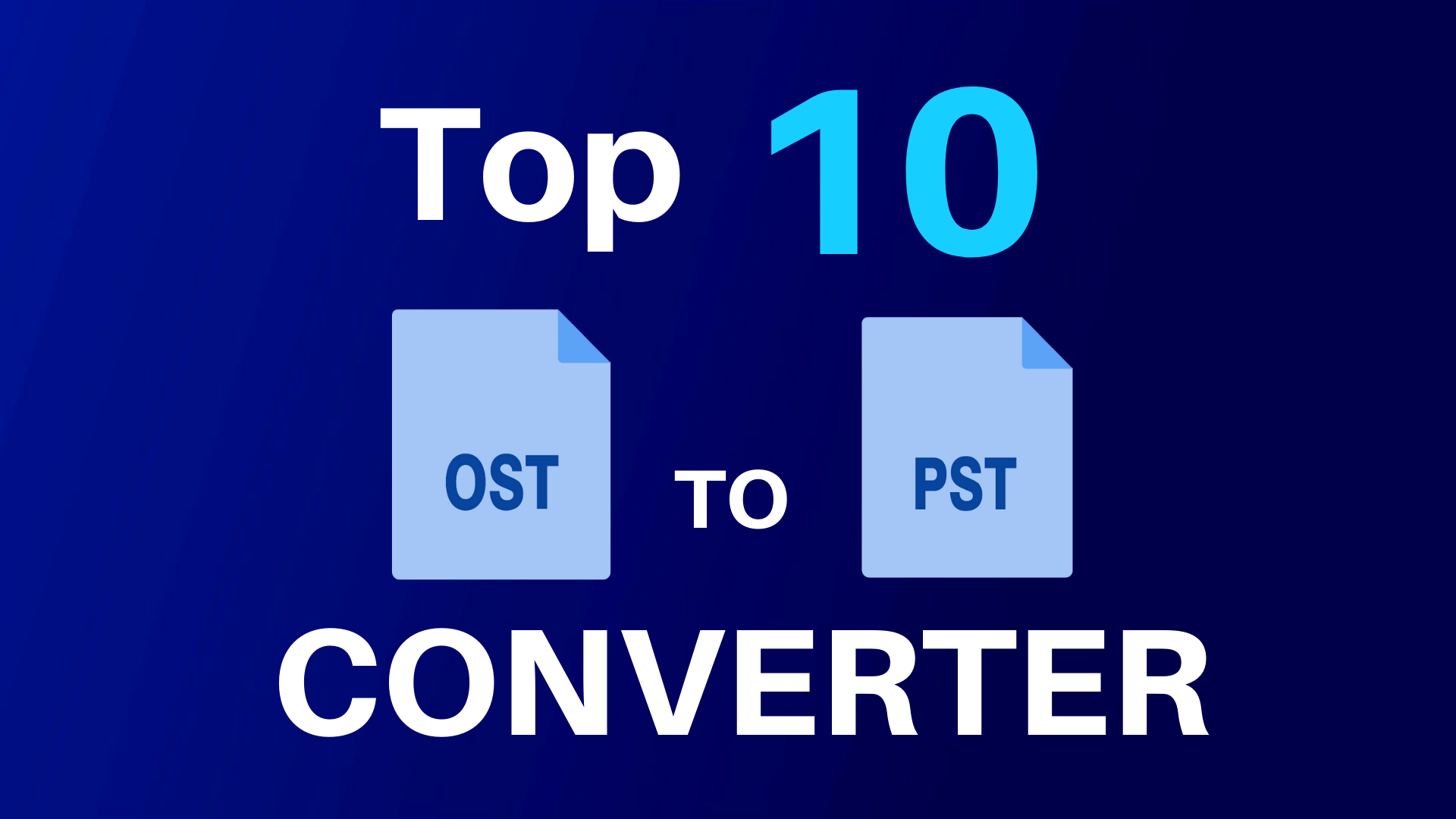 Top 10

OST TO PST

CONVERTER